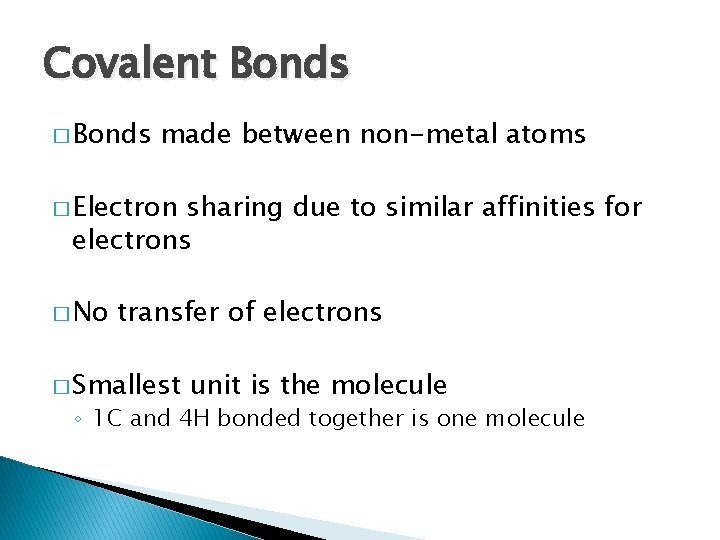 Covalent Bonds

□ Bonds made between non-metal atoms

□ Electron sharing due to similar affinities for electrons

□ No transfer of electrons

□ Smallest unit is the molecule
◦ 1C and 4H bonded together is one molecule